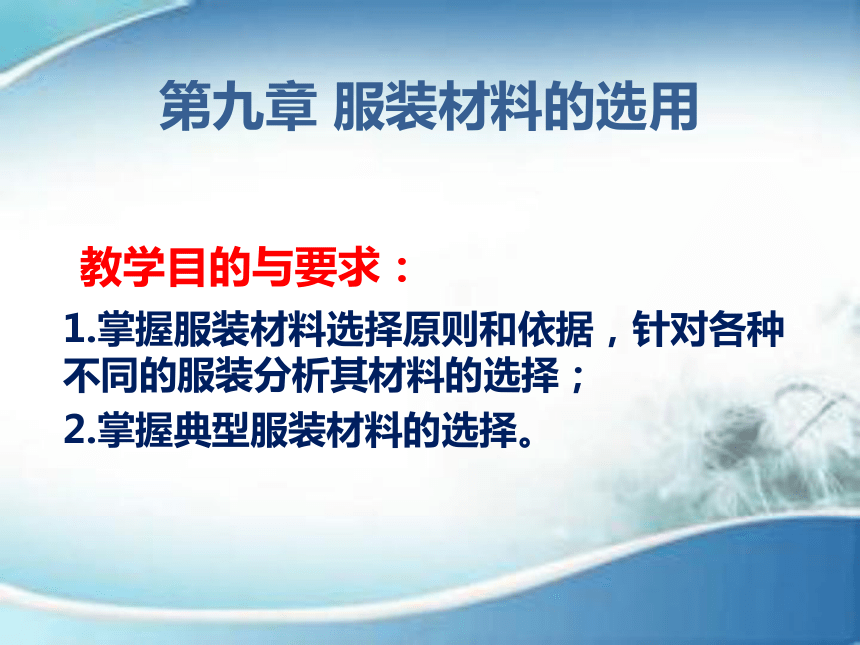 第九章 服装材料的选用

教学目的与要求：

1.掌握服装材料选择原则和依据，针对各种不同的服装分析其材料的选择；

2.掌握典型服装材料的选择。